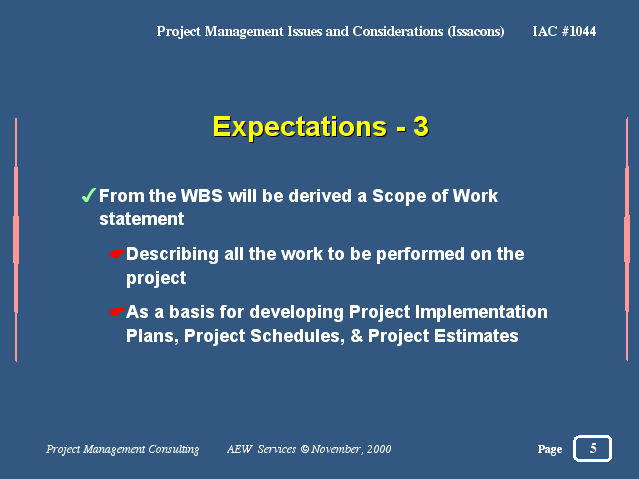 Project Management Issues and Considerations (Issacons) IAC #1044

Expectations - 3

✓ From the WBS will be derived a Scope of Work statement

☛ Describing all the work to be performed on the project

☛ As a basis for developing Project Implementation Plans, Project Schedules, & Project Estimates

Project Management Consulting AEW Services © November, 2000

Page 5